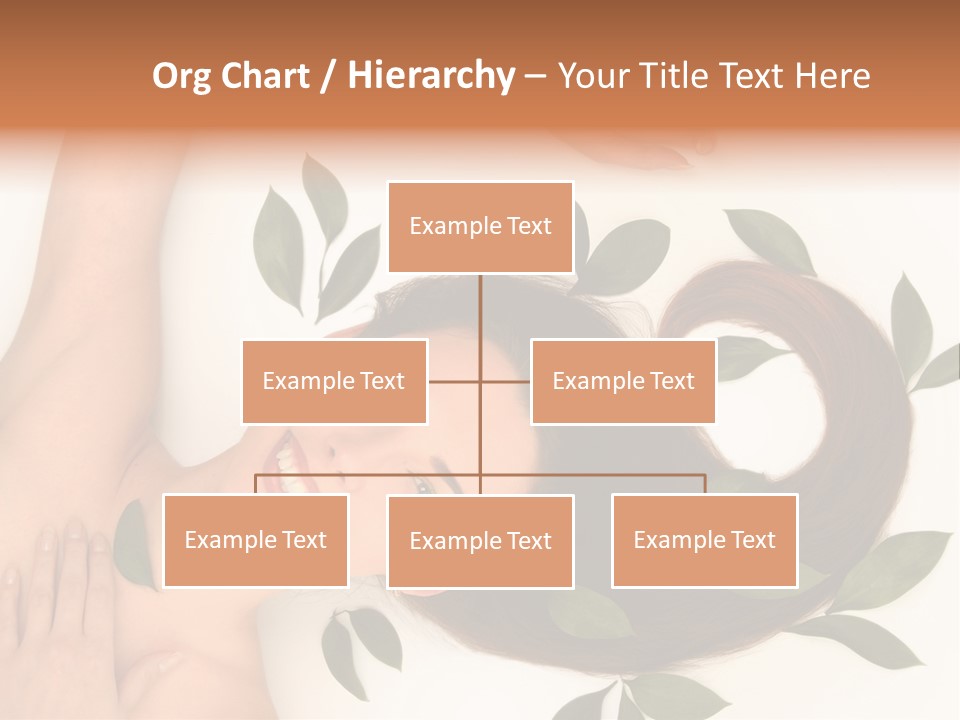 Org Chart / Hierarchy – Your Title Text Here

Example Text

Example Text

Example Text

Example Text

Example Text

Example Text